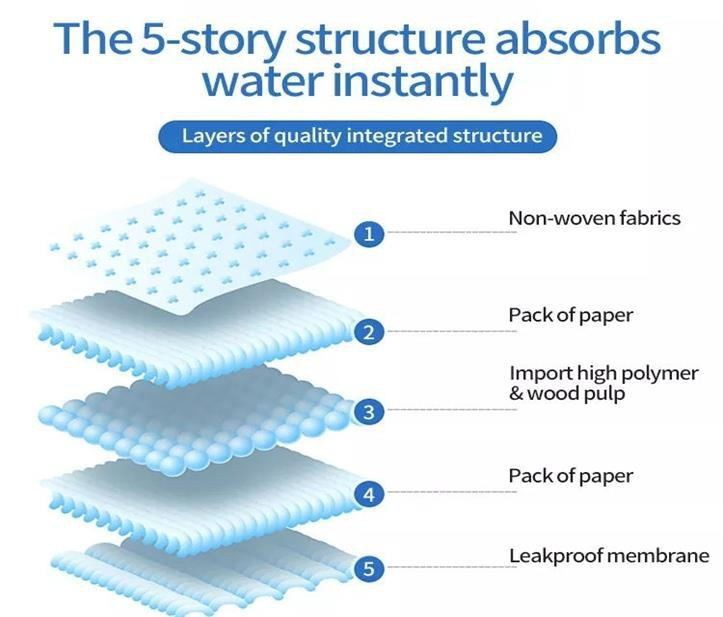 The 5-story structure absorbs water instantly

Layers of quality integrated structure

1 Non-woven fabrics

2 Pack of paper

3 Import high polymer & wood pulp

4 Pack of paper

5 Leakproof membrane